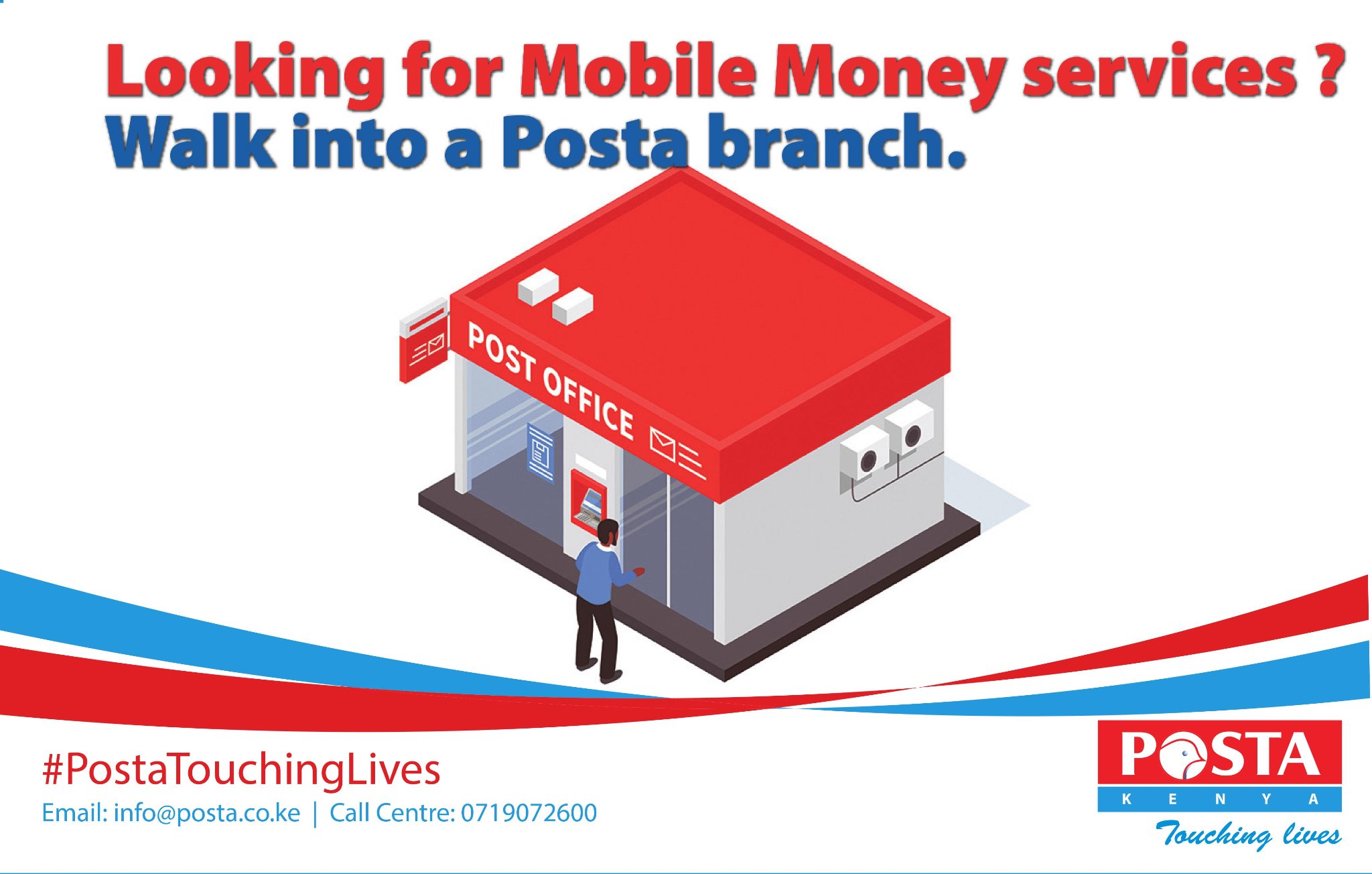 Looking for Mobile Money services ?
Walk into a Posta branch.

POST OFFICE

#PostaTouchingLives
Email: info@posta.co.ke | Call Centre: 0719072600

POSTA
KENYA
Touching lives